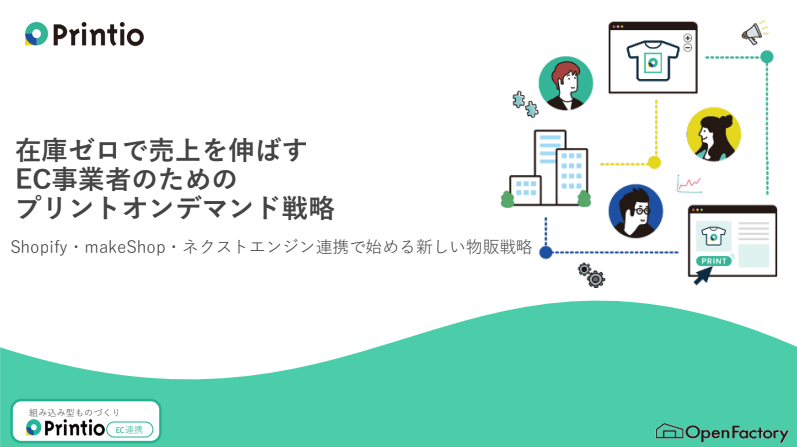 Printio

在庫ゼロで売上を伸ばす
EC事業者のための
プリントオンデマンド戦略

Shopify・makeShop・ネクストエンジン連携で始める新しい物販戦略

PRINT

組み込み型ものづくり
Printio EC連携

OpenFactory